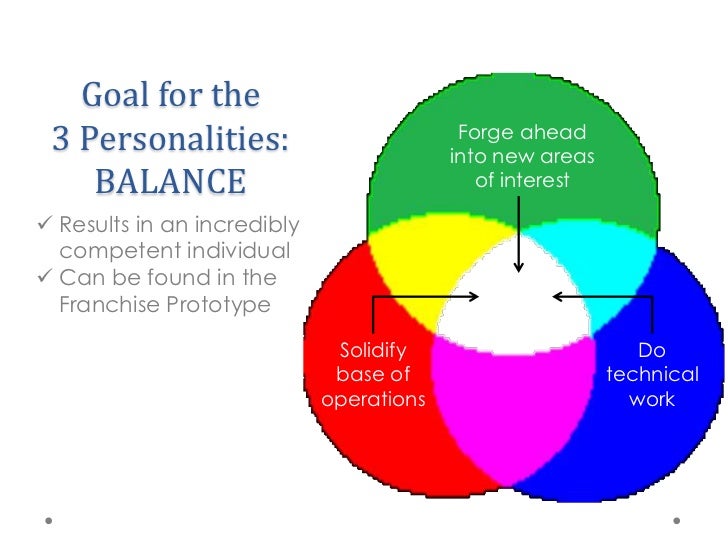 Goal for the 3 Personalities: BALANCE

✓ Results in an incredibly competent individual
✓ Can be found in the Franchise Prototype

Forge ahead into new areas of interest

Solidify base of operations

Do technical work